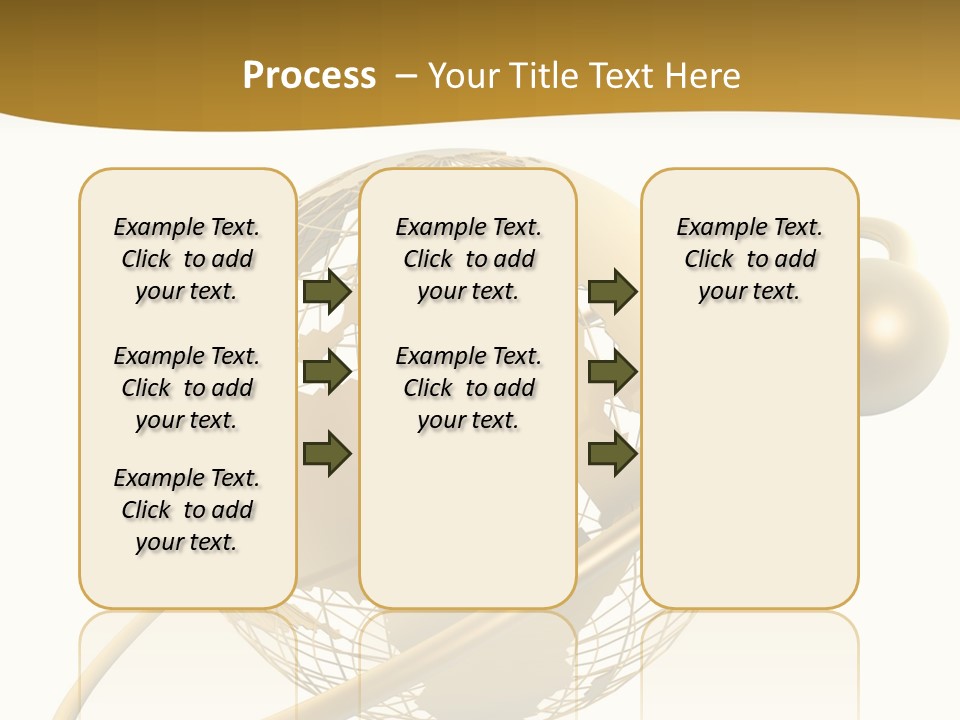 Process – Your Title Text Here

Example Text. Click to add your text.

Example Text. Click to add your text.

Example Text. Click to add your text.

Example Text. Click to add your text.

Example Text. Click to add your text.

Example Text. Click to add your text.